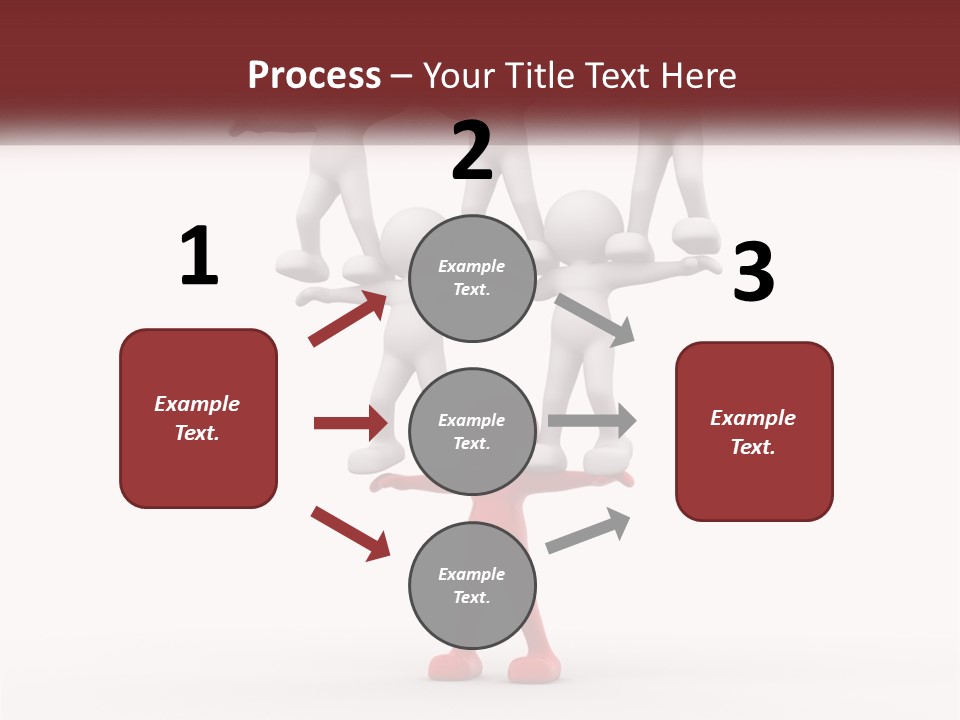 Process – Your Title Text Here

1

Example Text.

2

Example Text.

Example Text.

Example Text.

3

Example Text.